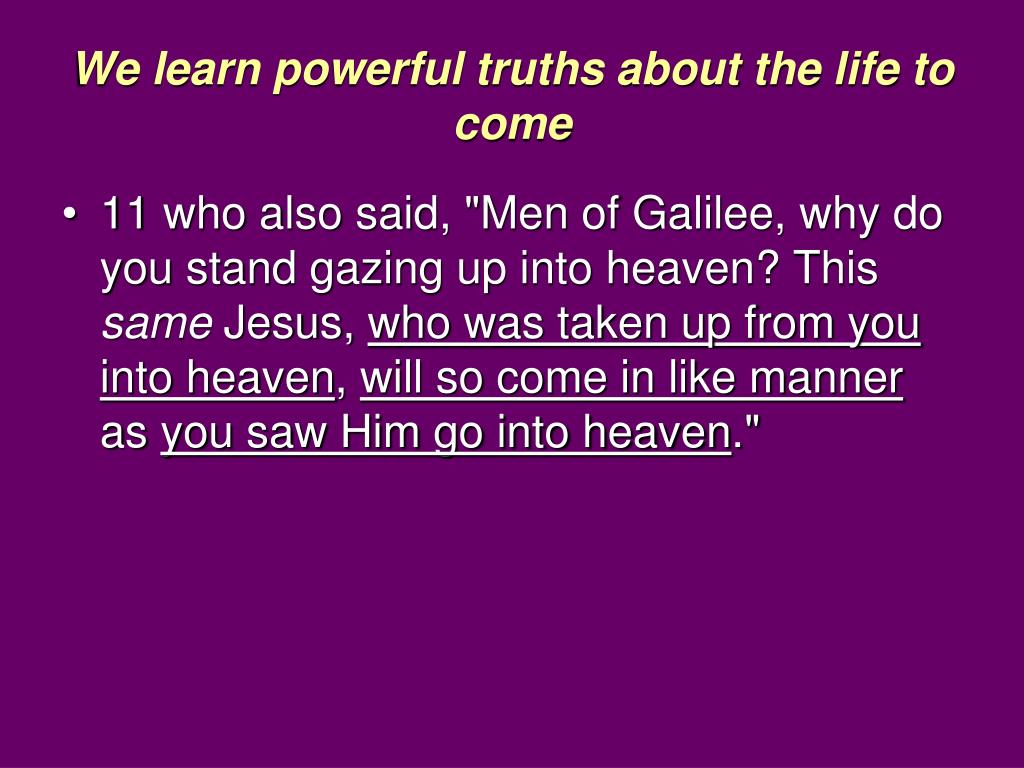 We learn powerful truths about the life to come

• 11 who also said, "Men of Galilee, why do you stand gazing up into heaven? This same Jesus, who was taken up from you into heaven, will so come in like manner as you saw Him go into heaven."